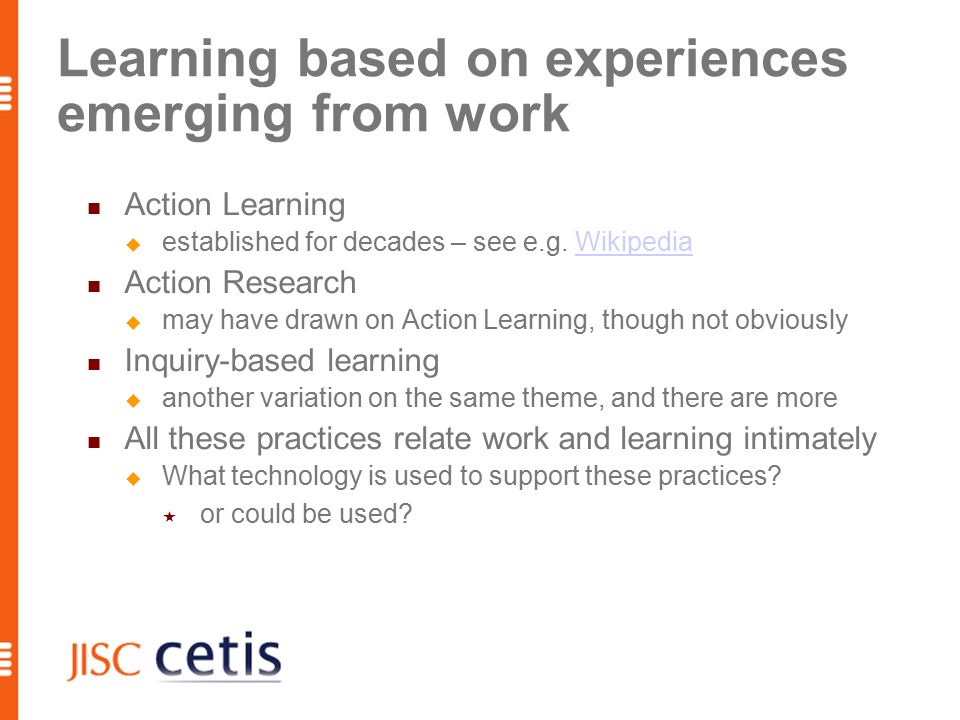 Learning based on experiences emerging from work

- Action Learning
  - established for decades – see e.g. Wikipedia
- Action Research
  - may have drawn on Action Learning, though not obviously
- Inquiry-based learning
  - another variation on the same theme, and there are more
- All these practices relate work and learning intimately
  - What technology is used to support these practices?
    - or could be used?

JISC cetis